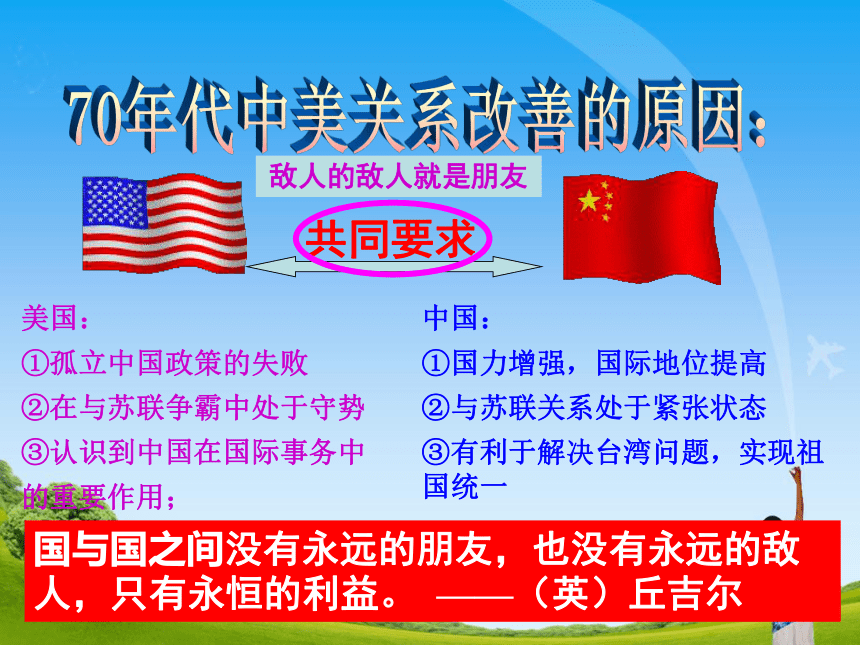 70年代中美关系改善的原因：

敌人的敌人就是朋友

共同要求

美国：
①孤立中国政策的失败
②在与苏联争霸中处于守势
③认识到中国在国际事务中的重要作用；

中国：
①国力增强，国际地位提高
②与苏联关系处于紧张状态
③有利于解决台湾问题，实现祖国统一

国与国之间没有永远的朋友，也没有永远的敌人，只有永恒的利益。 ——（英）丘吉尔